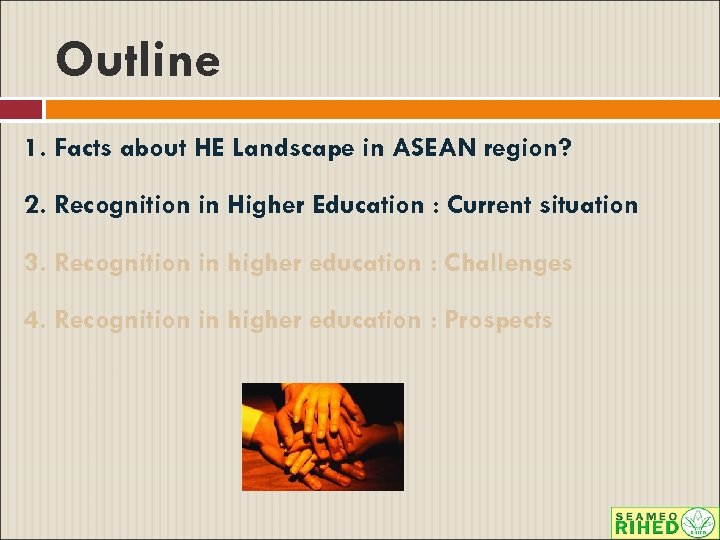 Outline

1. Facts about HE Landscape in ASEAN region?

2. Recognition in Higher Education : Current situation

3. Recognition in higher education : Challenges

4. Recognition in higher education : Prospects

SEAMEO RIHED